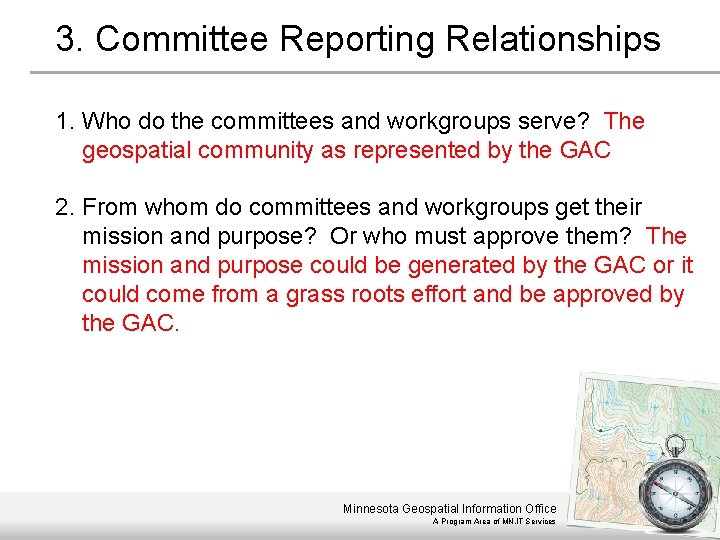 3. Committee Reporting Relationships

1. Who do the committees and workgroups serve? The geospatial community as represented by the GAC

2. From whom do committees and workgroups get their mission and purpose? Or who must approve them? The mission and purpose could be generated by the GAC or it could come from a grass roots effort and be approved by the GAC.

Minnesota Geospatial Information Office
A Program Area of MN.IT Services